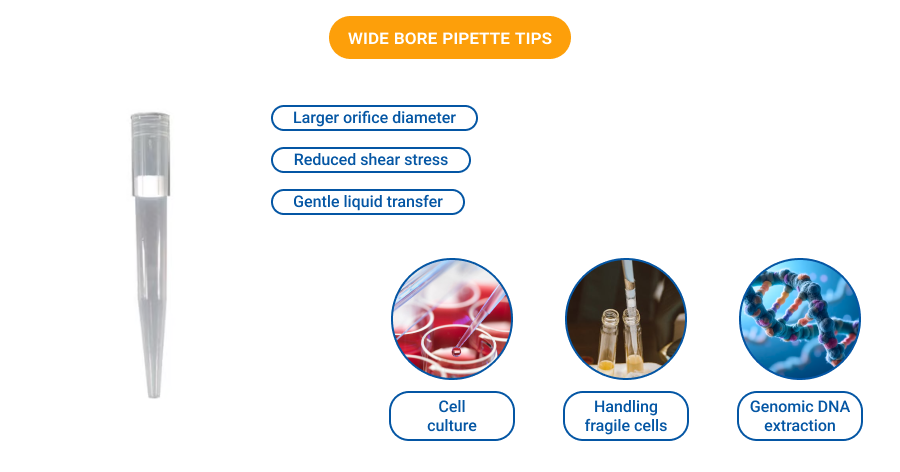 WIDE BORE PIPETTE TIPS

Larger orifice diameter

Reduced shear stress

Gentle liquid transfer

Cell culture

Handling fragile cells

Genomic DNA extraction